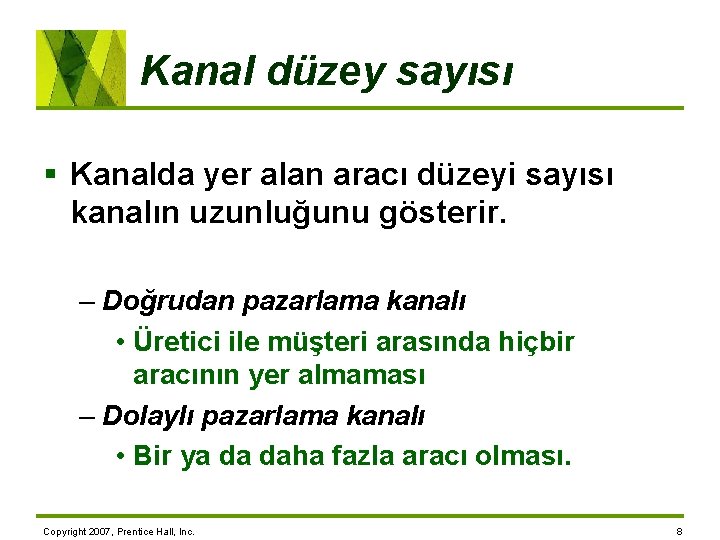 Kanal düzey sayısı

▪ Kanalda yer alan aracı düzeyi sayısı kanalın uzunluğunu gösterir.

– Doğrudan pazarlama kanalı

• Üretici ile müşteri arasında hiçbir aracının yer almaması

– Dolaylı pazarlama kanalı

• Bir ya da daha fazla aracı olması.

Copyright 2007, Prentice Hall, Inc.

8